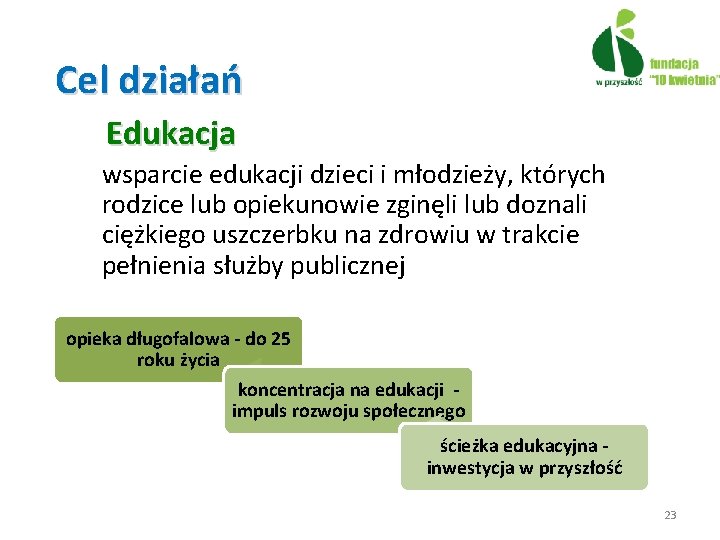 w przyszłość fundacja "10 kwietnia"

Cel działań

Edukacja

wsparcie edukacji dzieci i młodzieży, których rodzice lub opiekunowie zginęli lub doznali ciężkiego uszczerbku na zdrowiu w trakcie pełnienia służby publicznej

opieka długofalowa - do 25 roku życia

koncentracja na edukacji - impuls rozwoju społecznego

ścieżka edukacyjna - inwestycja w przyszłość

23